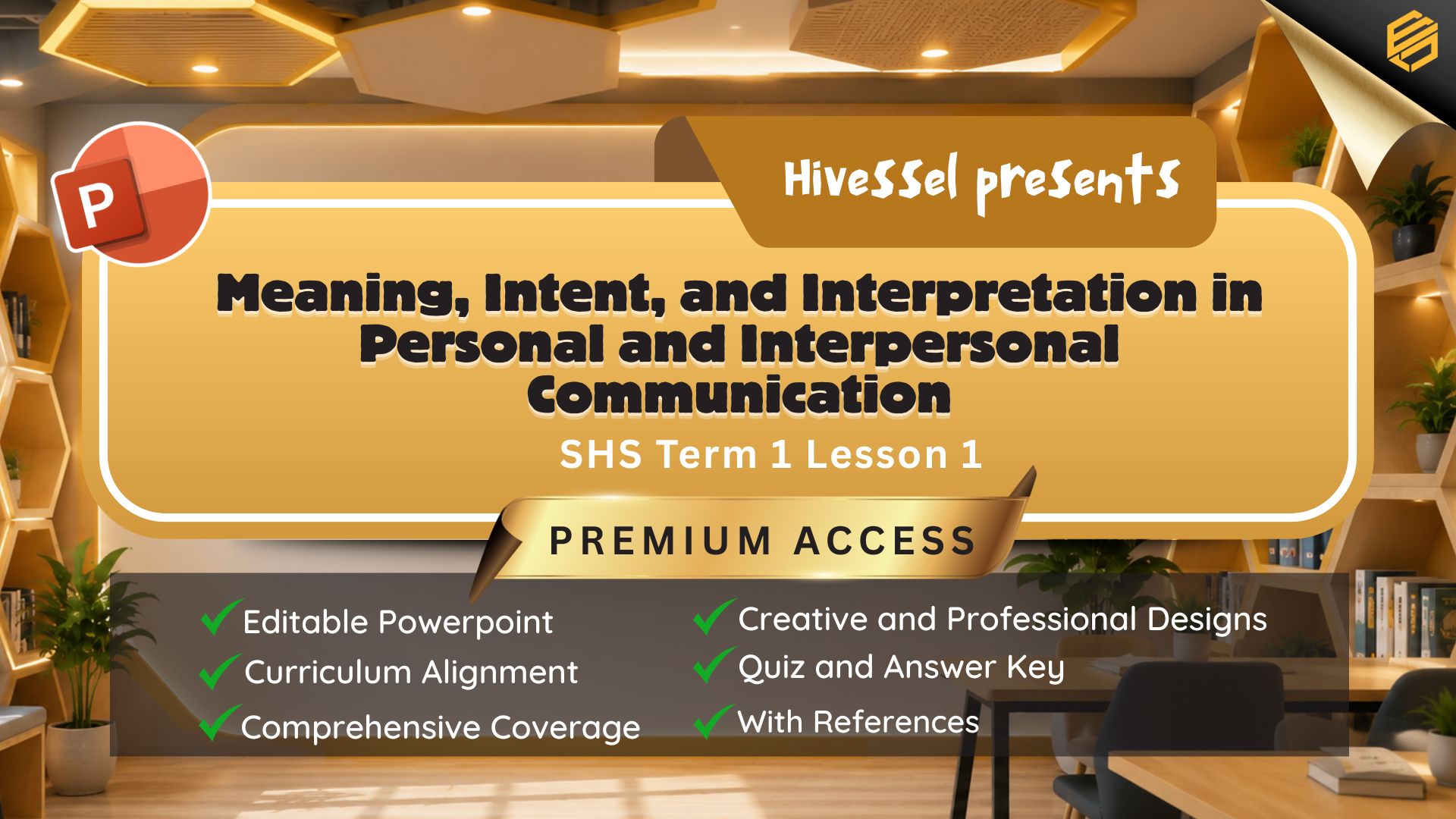 P

HiveSSel presents

Meaning, Intent, and Interpretation in Personal and Interpersonal Communication

SHS Term 1 Lesson 1

PREMIUM ACCESS

Editable Powerpoint
Curriculum Alignment
Comprehensive Coverage

Creative and Professional Designs
Quiz and Answer Key
With References